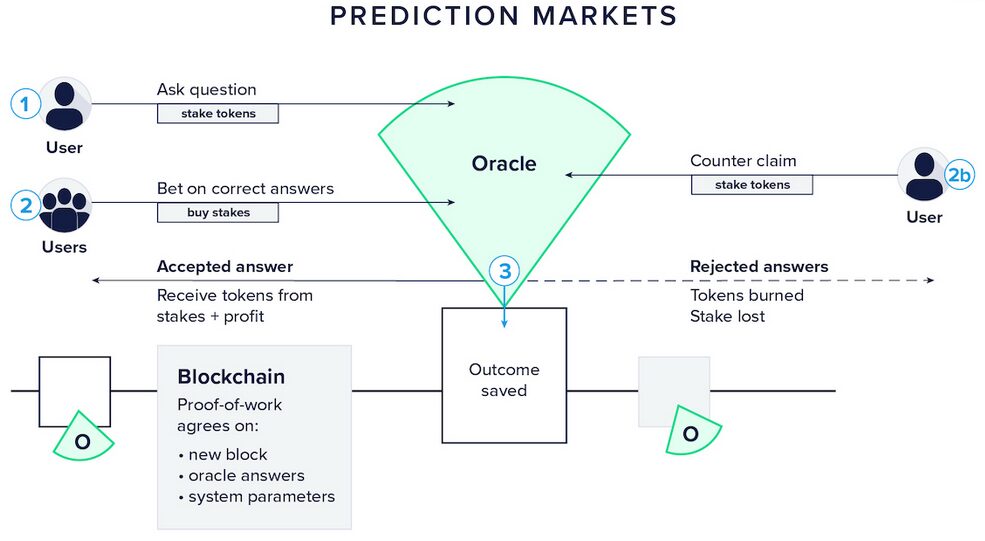 PREDICTION MARKETS

1
User

Ask question
stake tokens

2
Users

Bet on correct answers
buy stakes

Oracle

Counter claim
stake tokens

2b
User

Accepted answer
Receive tokens from stakes + profit

3

Rejected answers
Tokens burned
Stake lost

O

Blockchain
Proof-of-work agrees on:
• new block
• oracle answers
• system parameters

Outcome saved

O